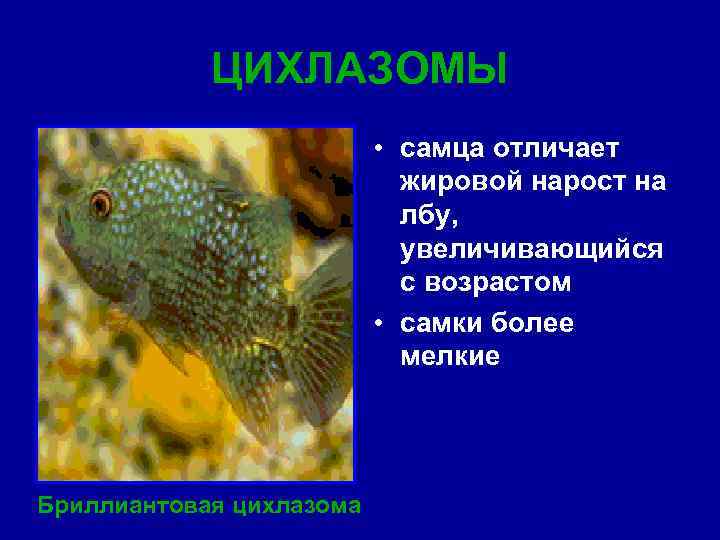 ЦИХЛАЗОМЫ

• самца отличает жировой нарост на лбу, увеличивающийся с возрастом

• самки более мелкие

Бриллиантовая цихлазома